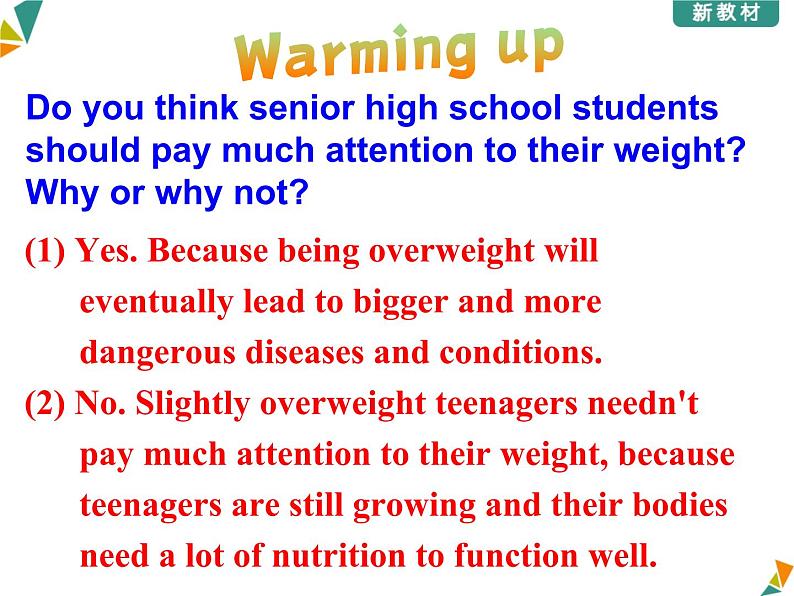 新教材

Warming up

Do you think senior high school students should pay much attention to their weight? Why or why not?

(1) Yes. Because being overweight will eventually lead to bigger and more dangerous diseases and conditions.

(2) No. Slightly overweight teenagers needn't pay much attention to their weight, because teenagers are still growing and their bodies need a lot of nutrition to function well.